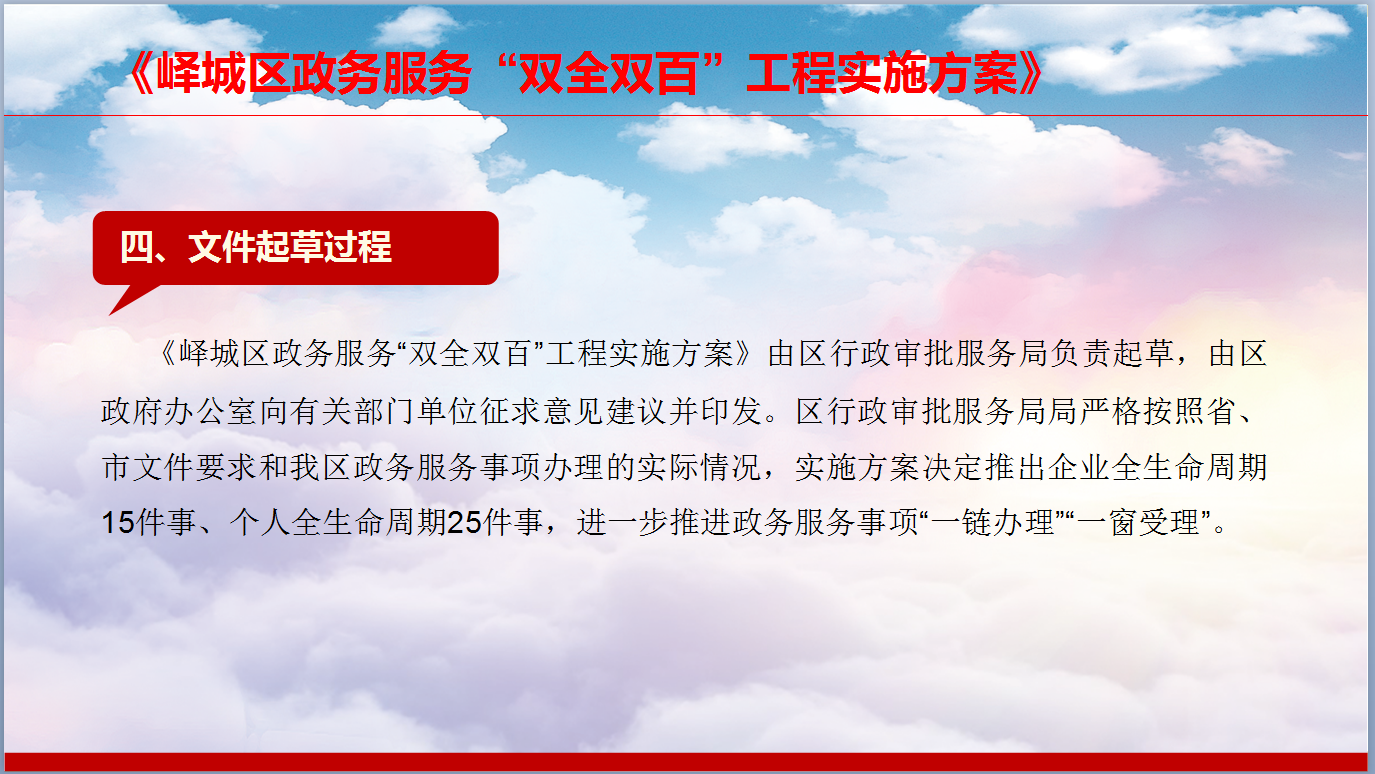 《峄城区政务服务“双全双百”工程实施方案》

四、文件起草过程

《峄城区政务服务“双全双百”工程实施方案》由区行政审批服务局负责起草，由区政府办公室向有关部门单位征求意见建议并印发。区行政审批服务局局严格按照省、市文件要求和我区政务服务事项办理的实际情况，实施方案决定推出企业全生命周期15件事、个人全生命周期25件事，进一步推进政务服务事项“一链办理”“一窗受理”。